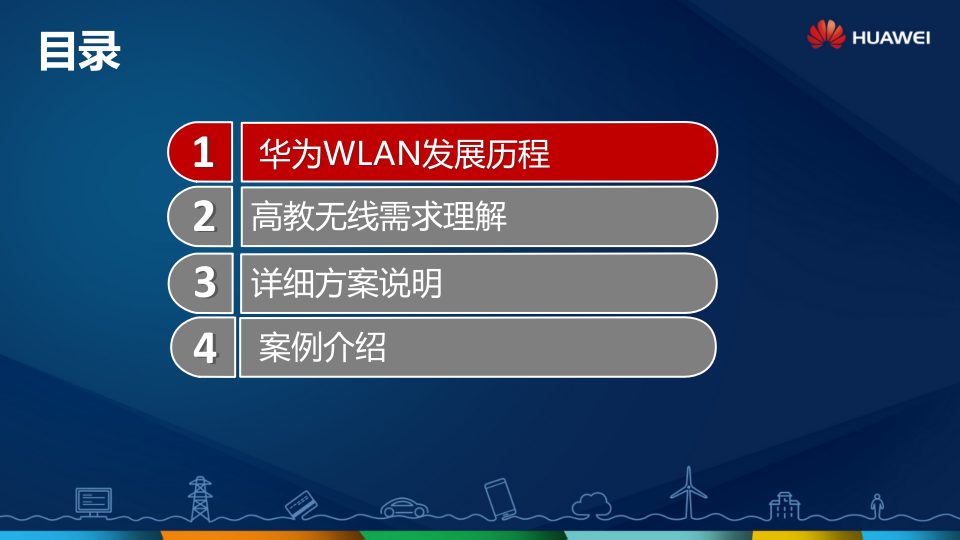 目录

HUAWEI

1 华为WLAN发展历程

2 高教无线需求理解

3 详细方案说明

4 案例介绍